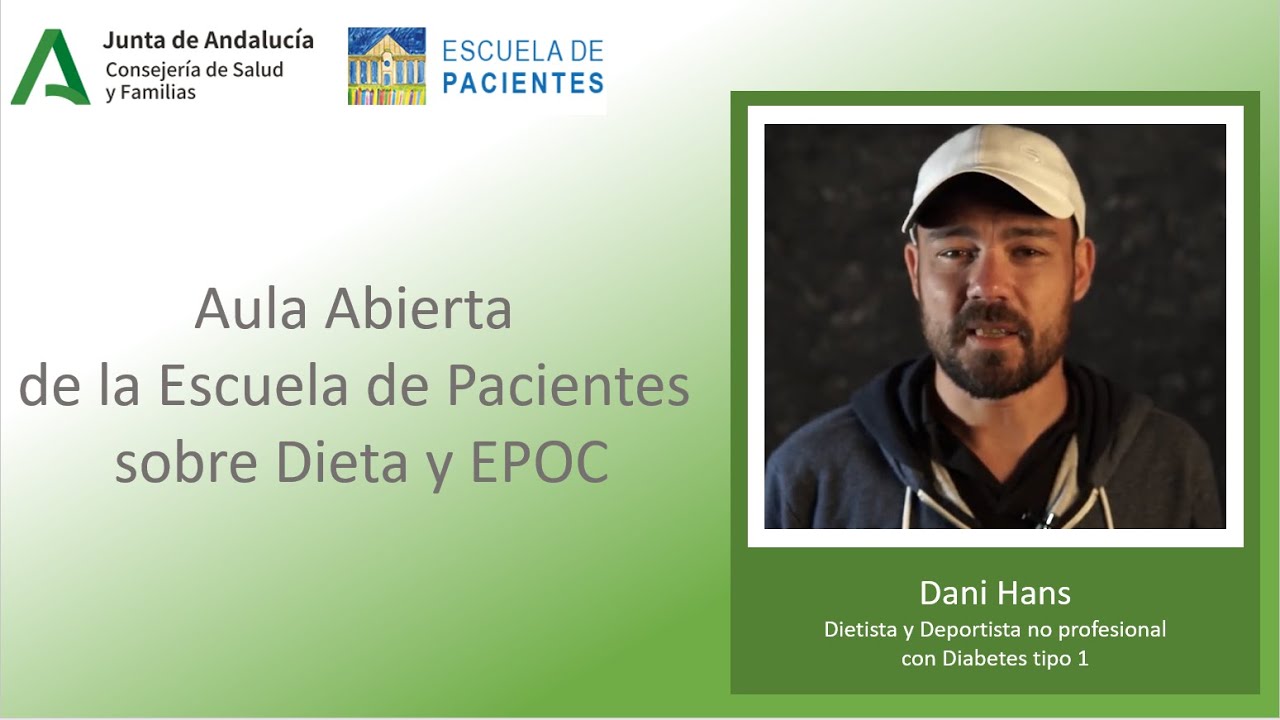 Junta de Andalucía
Consejería de Salud y Familias

ESCUELA DE PACIENTES

Aula Abierta
de la Escuela de Pacientes
sobre Dieta y EPOC

Dani Hans
Dietista y Deportista no profesional
con Diabetes tipo 1